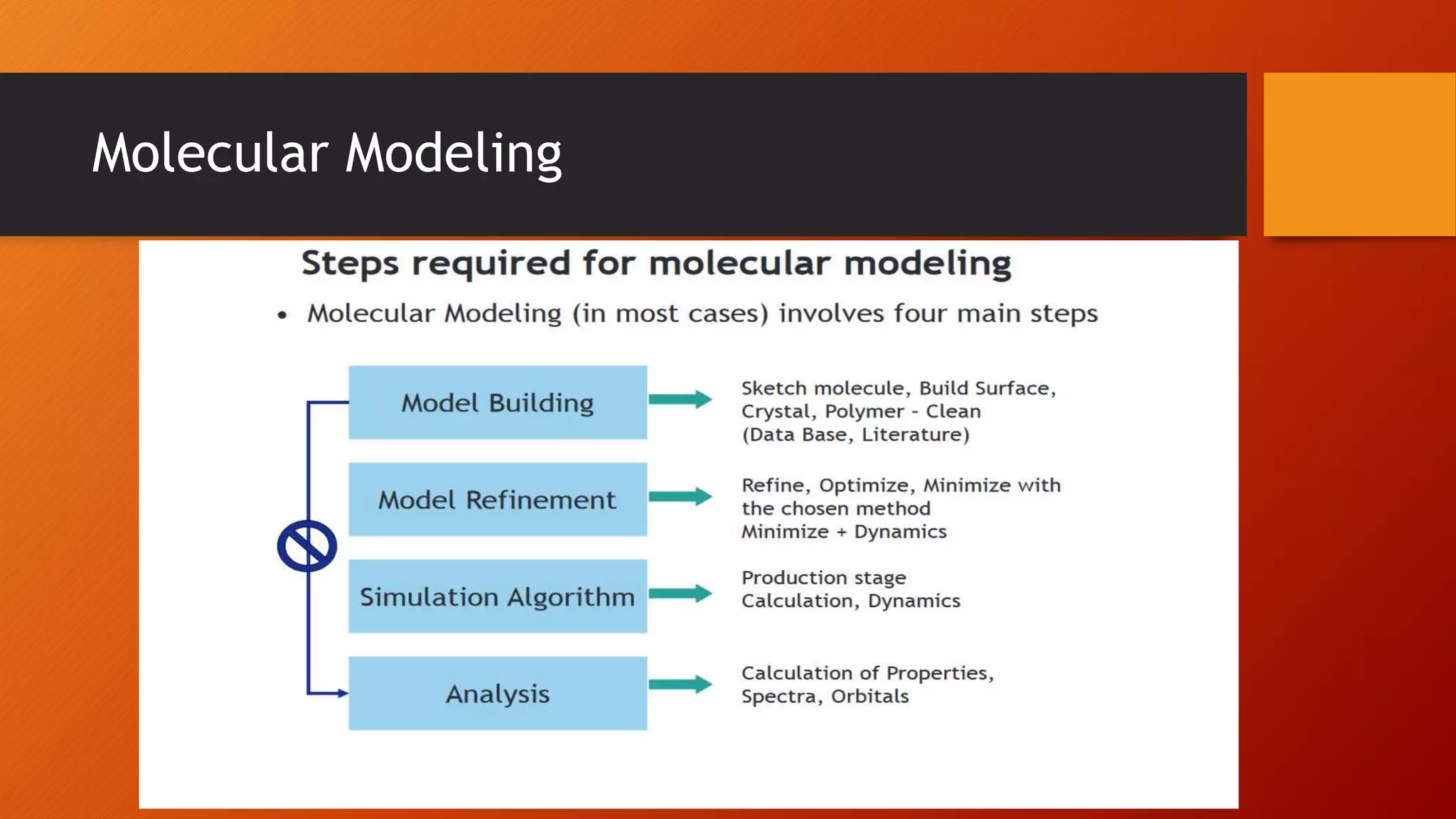 Molecular Modeling

Steps required for molecular modeling

• Molecular Modeling (in most cases) involves four main steps

Model Building

Sketch molecule, Build Surface, Crystal, Polymer - Clean (Data Base, Literature)

Model Refinement

Refine, Optimize, Minimize with the chosen method
Minimize + Dynamics

Simulation Algorithm

Production stage
Calculation, Dynamics

Analysis

Calculation of Properties, Spectra, Orbitals